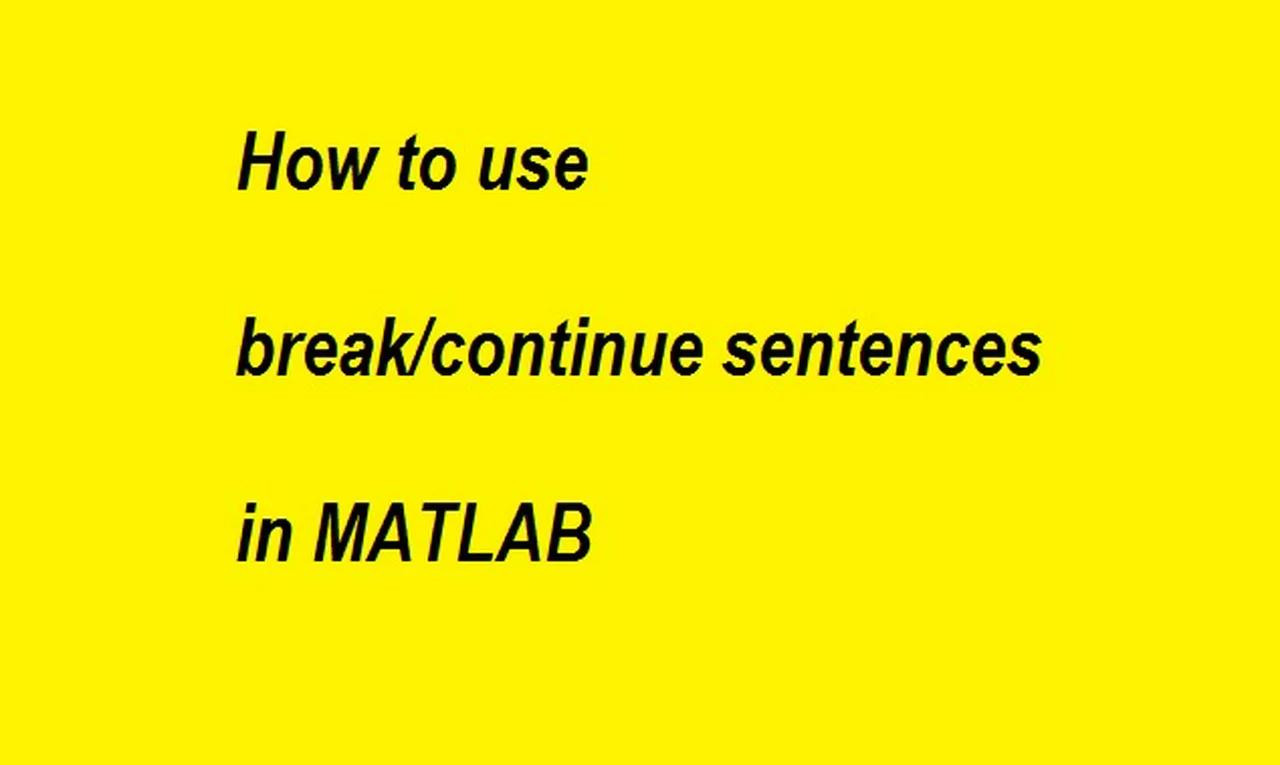 How to use

break/continue sentences

in MATLAB